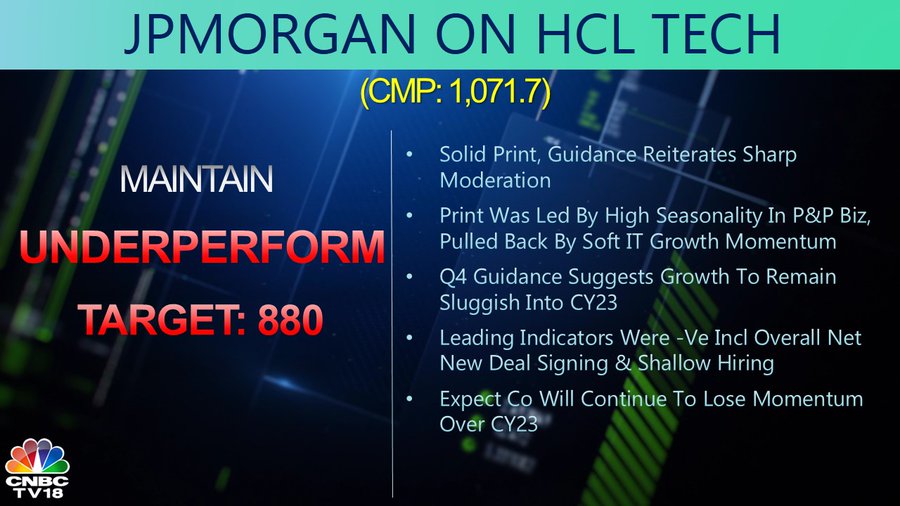 JPMORGAN ON HCL TECH

(CMP: 1,071.7)

MAINTAIN

UNDERPERFORM

TARGET: 880

• Solid Print, Guidance Reiterates Sharp Moderation

• Print Was Led By High Seasonality In P&P Biz, Pulled Back By Soft IT Growth Momentum

• Q4 Guidance Suggests Growth To Remain Sluggish Into CY23

• Leading Indicators Were -Ve Incl Overall Net New Deal Signing & Shallow Hiring

• Expect Co Will Continue To Lose Momentum Over CY23

CNBC TV18